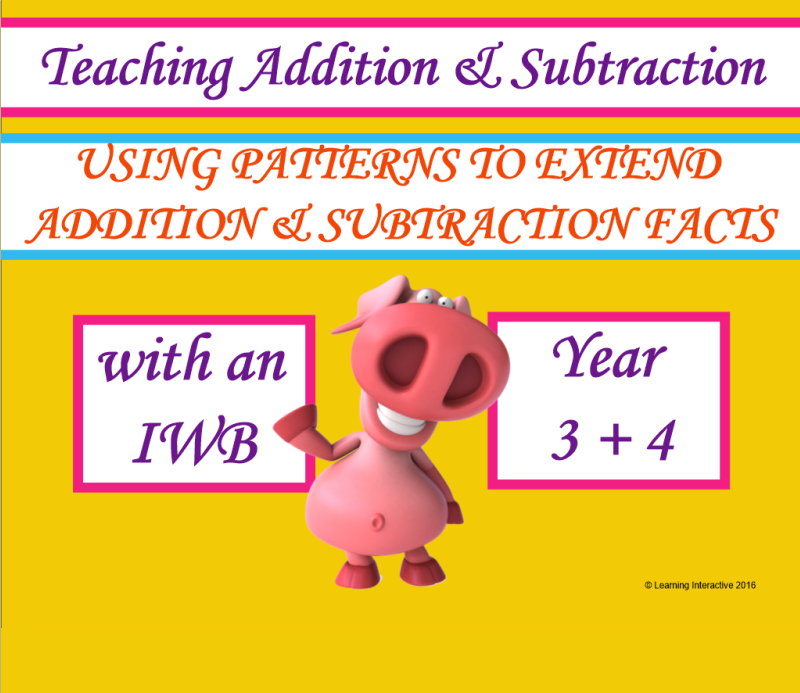 Teaching Addition & Subtraction

USING PATTERNS TO EXTEND ADDITION & SUBTRACTION FACTS

with an IWB

Year 3 + 4

© Learning Interactive 2016